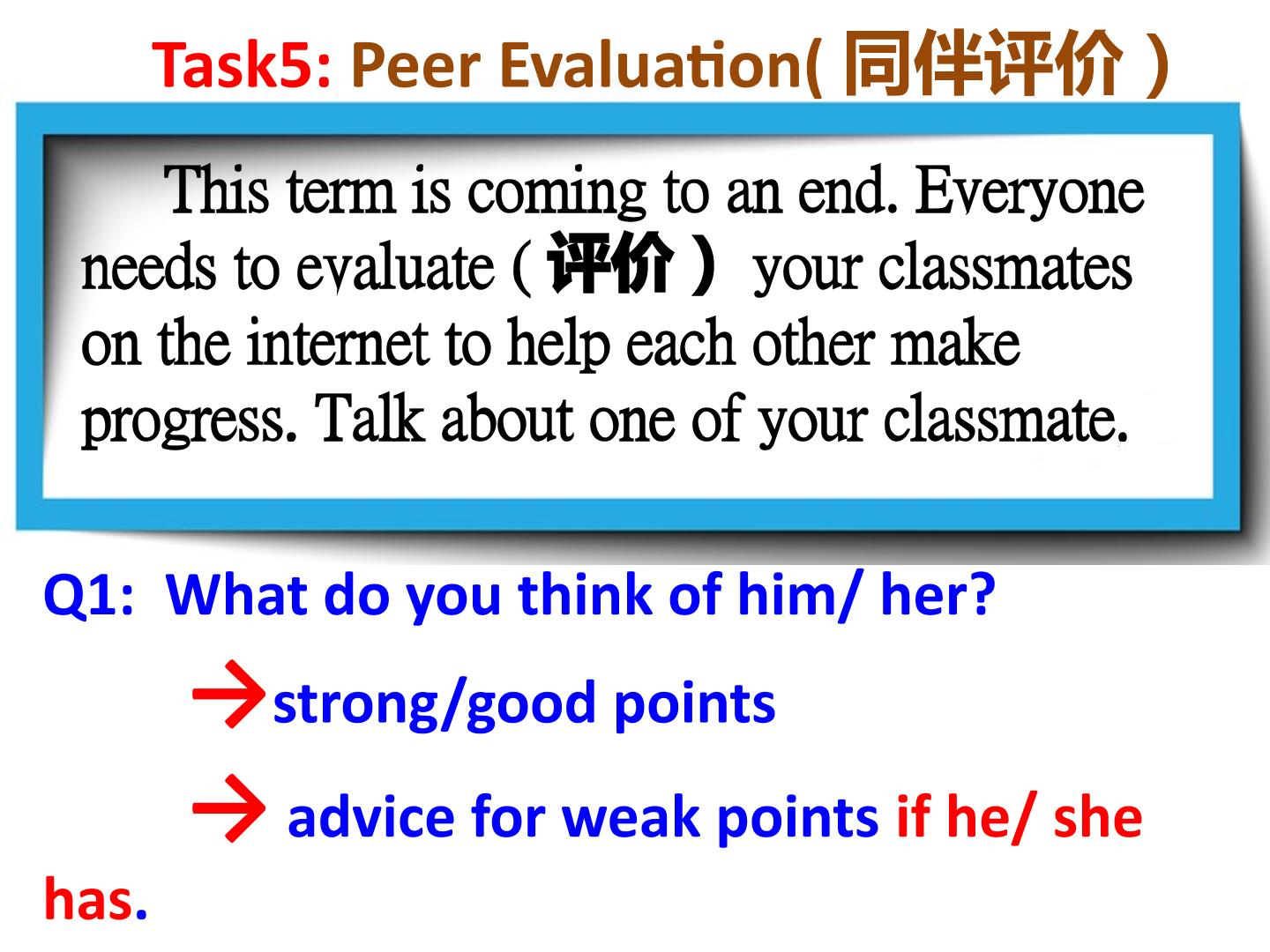 Task5: Peer Evaluation( 同伴评价 )

This term is coming to an end. Everyone needs to evaluate ( 评价 ) your classmates on the internet to help each other make progress. Talk about one of your classmate.

Q1: What do you think of him/ her?

→strong/good points

→ advice for weak points if he/ she has.